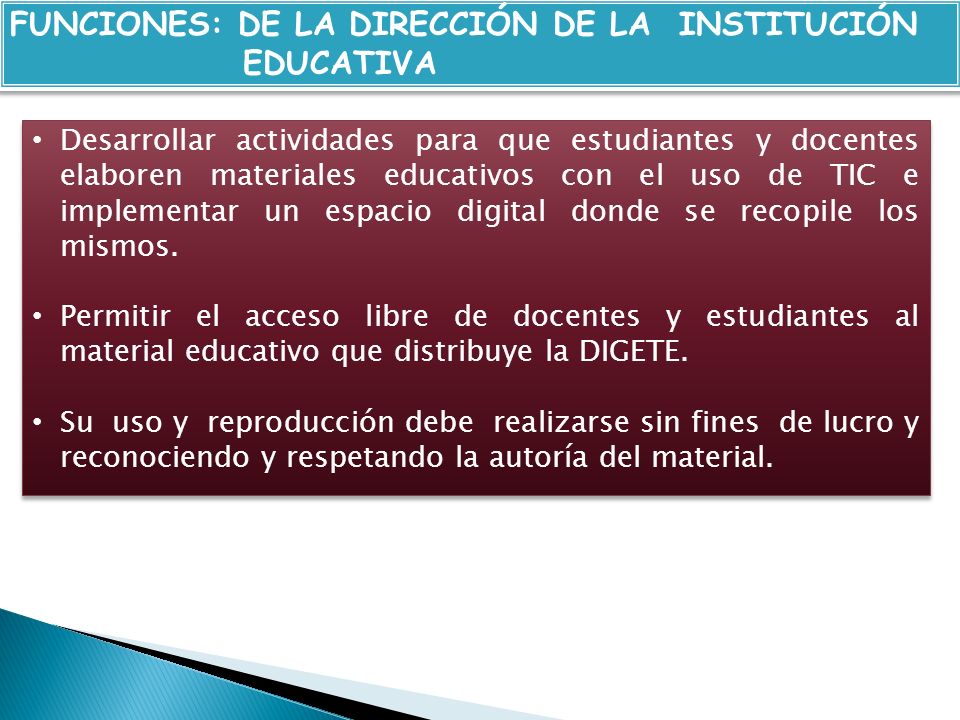 FUNCIONES: DE LA DIRECCIÓN DE LA INSTITUCIÓN EDUCATIVA

• Desarrollar actividades para que estudiantes y docentes elaboren materiales educativos con el uso de TIC e implementar un espacio digital donde se recopile los mismos.

• Permitir el acceso libre de docentes y estudiantes al material educativo que distribuye la DIGETE.

• Su uso y reproducción debe realizarse sin fines de lucro y reconociendo y respetando la autoría del material.